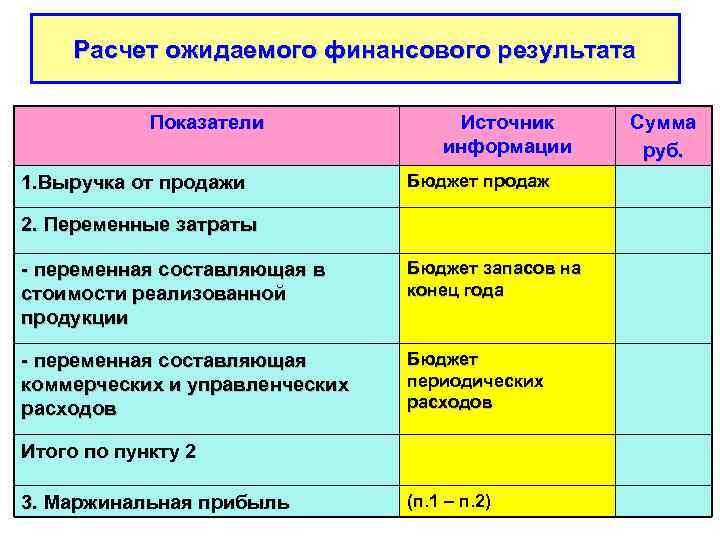 Расчет ожидаемого финансового результата

| Показатели | Источник информации | Сумма руб. |
|---|---|---|
| 1.Выручка от продажи | Бюджет продаж | |
| 2. Переменные затраты | | |
| - переменная составляющая в стоимости реализованной продукции | Бюджет запасов на конец года | |
| - переменная составляющая коммерческих и управленческих расходов | Бюджет периодических расходов | |
| Итого по пункту 2 | | |
| 3. Маржинальная прибыль | (п.1 – п.2) | |